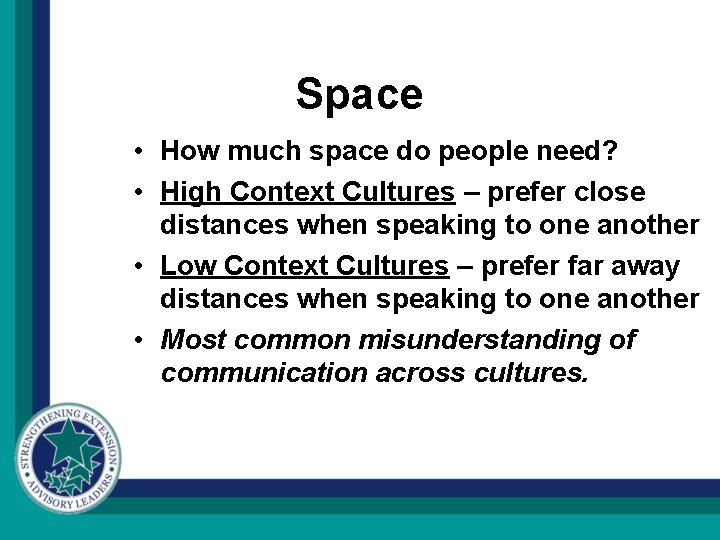 Space

• How much space do people need?
• High Context Cultures – prefer close distances when speaking to one another
• Low Context Cultures – prefer far away distances when speaking to one another
• Most common misunderstanding of communication across cultures.

STRENGTHENING EXTENSION
ADVISORY LEADERS